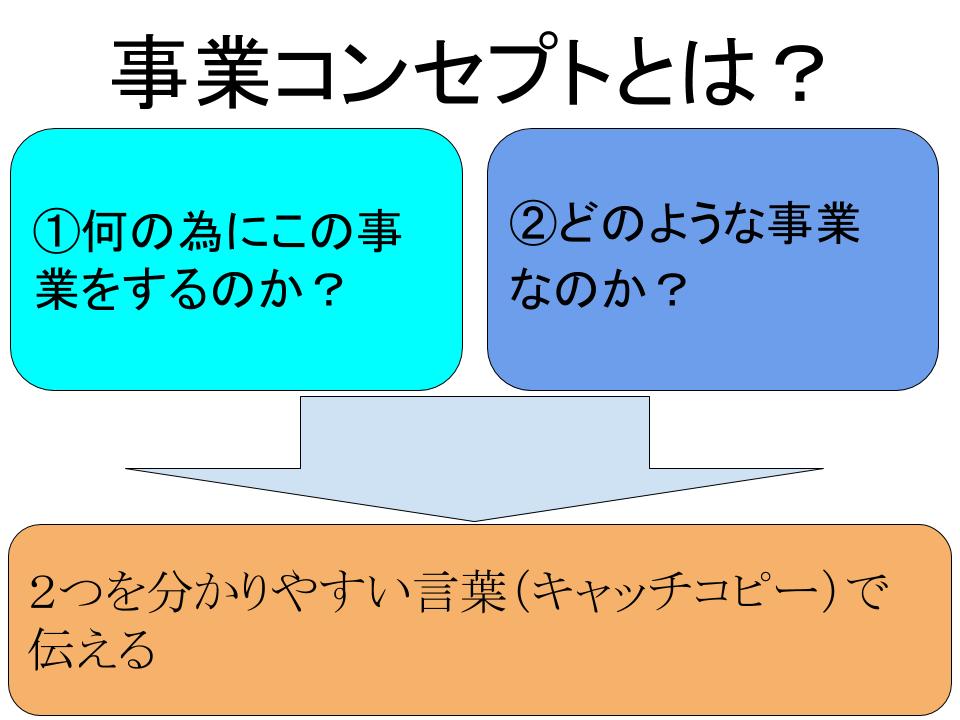 事業コンセプトとは？

①何の為にこの事業をするのか？

②どのような事業なのか？

２つを分かりやすい言葉（キャッチコピー）で伝える